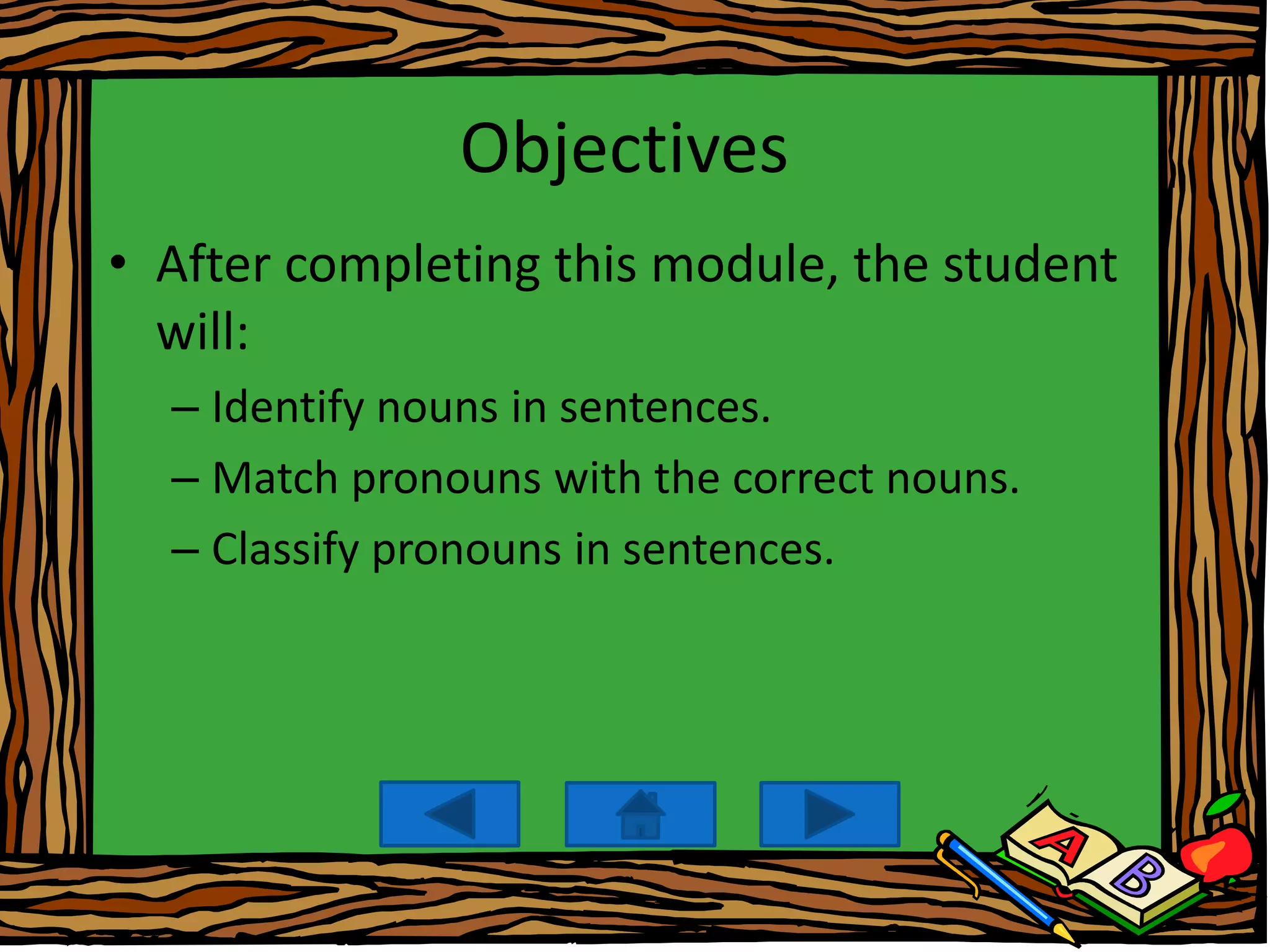 Objectives

• After completing this module, the student will:

– Identify nouns in sentences.

– Match pronouns with the correct nouns.

– Classify pronouns in sentences.

A B